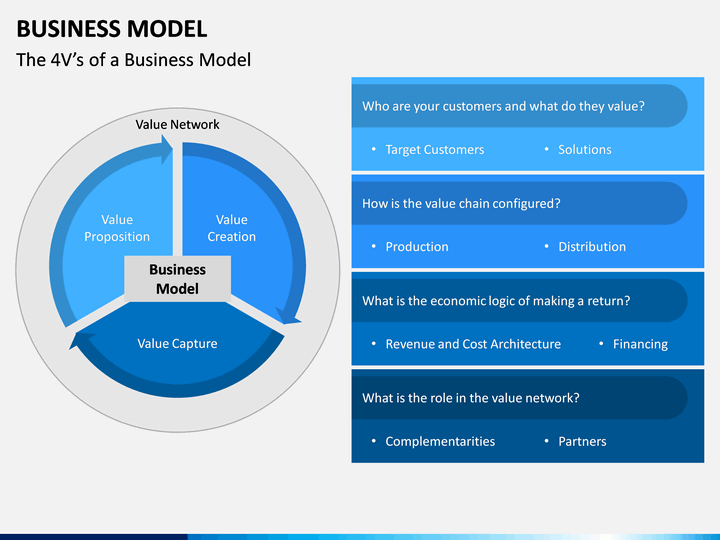 BUSINESS MODEL

The 4V's of a Business Model

Value Network

Value Proposition

Value Creation

Business Model

Value Capture

Who are your customers and what do they value?

• Target Customers
• Solutions

How is the value chain configured?

• Production
• Distribution

What is the economic logic of making a return?

• Revenue and Cost Architecture
• Financing

What is the role in the value network?

• Complementarities
• Partners